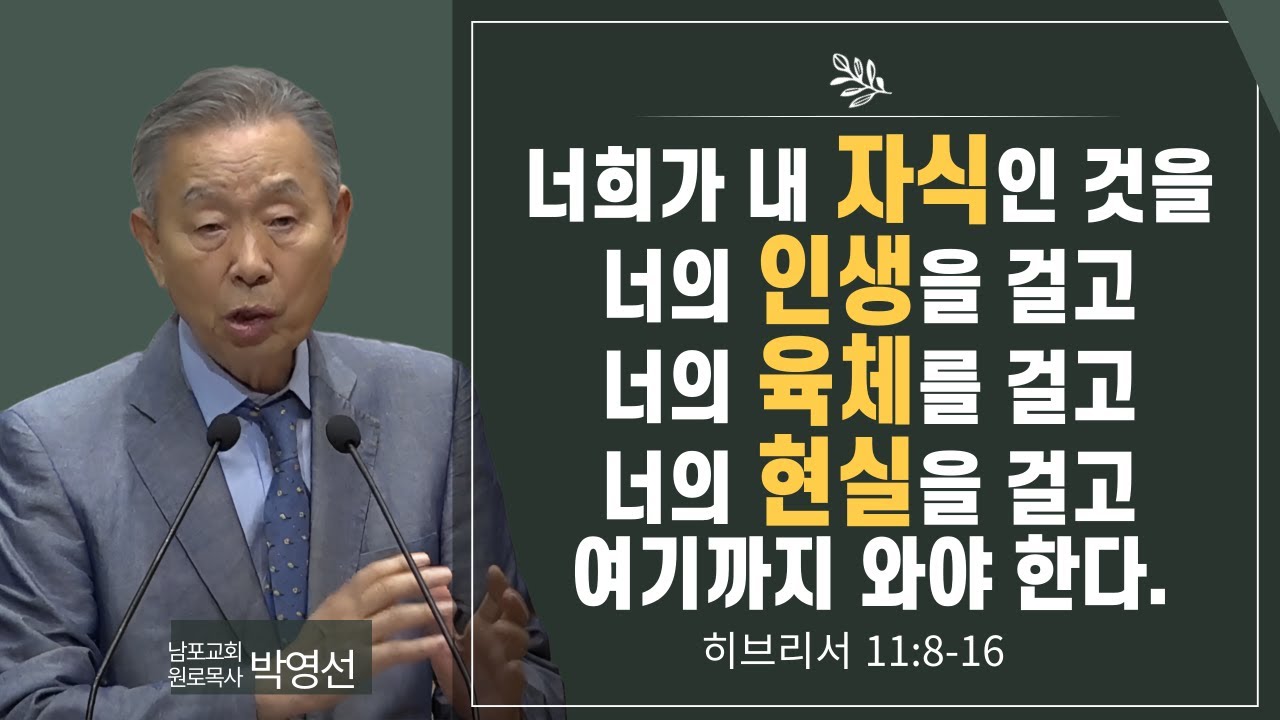 너희가 내 자식인 것을
너의 인생을 걸고
너의 육체를 걸고
너의 현실을 걸고
여기까지 와야 한다.

히브리서 11:8-16

남포교회
원로목사 박영선